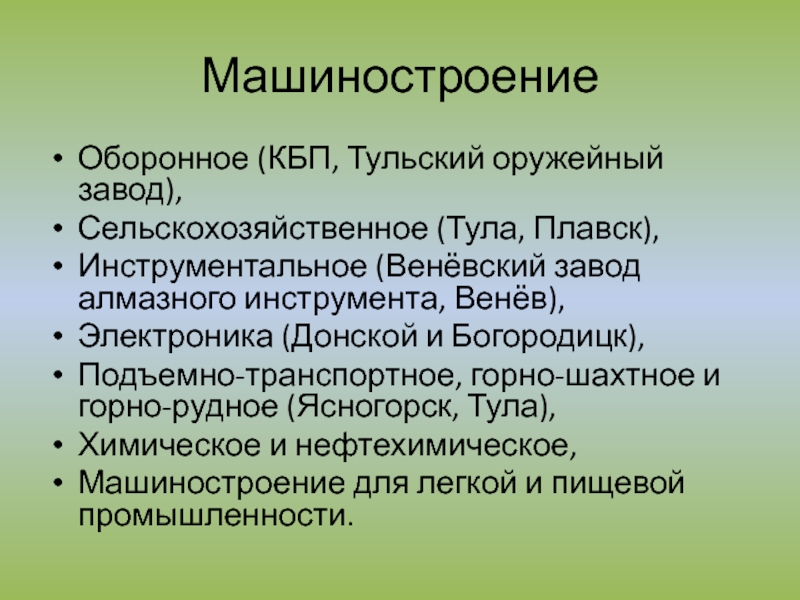 Машиностроение

• Оборонное (КБП, Тульский оружейный завод),
• Сельскохозяйственное (Тула, Плавск),
• Инструментальное (Венёвский завод алмазного инструмента, Венёв),
• Электроника (Донской и Богородицк),
• Подъемно-транспортное, горно-шахтное и горно-рудное (Ясногорск, Тула),
• Химическое и нефтехимическое,
• Машиностроение для легкой и пищевой промышленности.